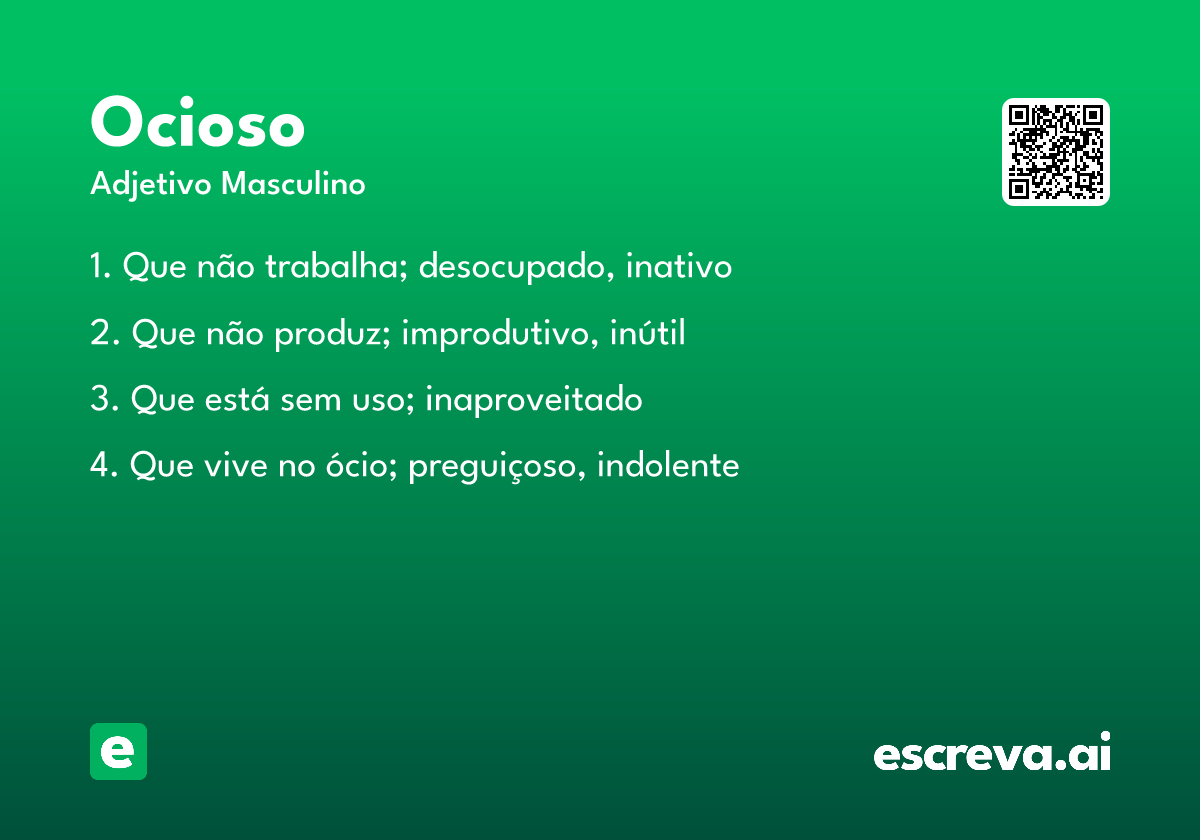 Ocioso
Adjetivo Masculino

1. Que não trabalha; desocupado, inativo

2. Que não produz; improdutivo, inútil

3. Que está sem uso; inaproveitado

4. Que vive no ócio; preguiçoso, indolente

e

escreva.ai